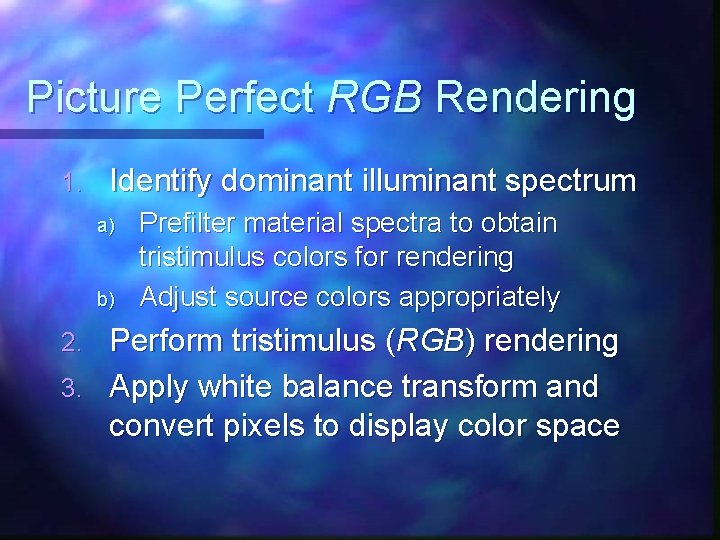 Picture Perfect RGB Rendering

1. Identify dominant illuminant spectrum
a) Prefilter material spectra to obtain tristimulus colors for rendering
b) Adjust source colors appropriately
2. Perform tristimulus (RGB) rendering
3. Apply white balance transform and convert pixels to display color space